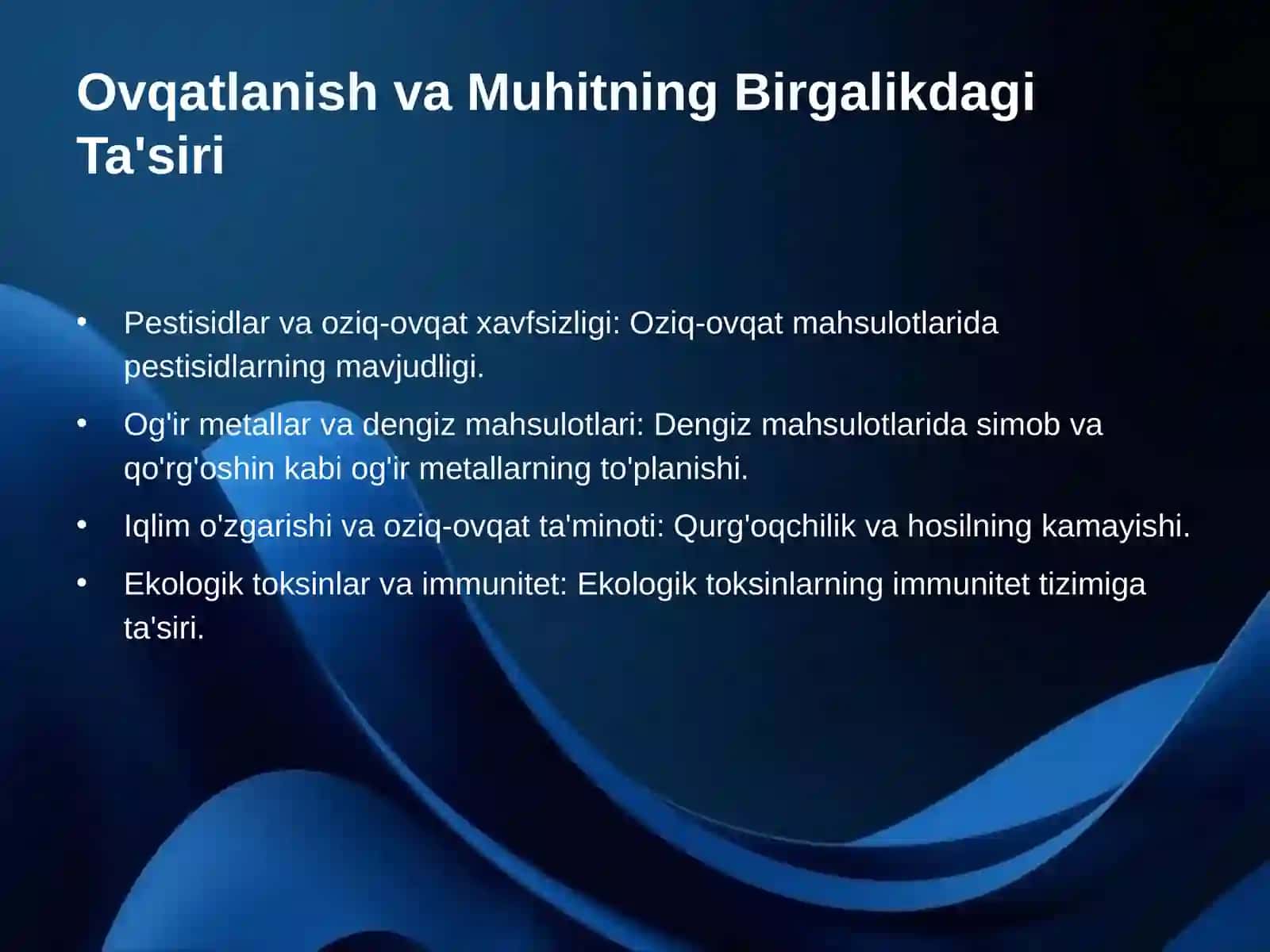 Ovqatlanish va Muhitning Birgalikdagi Ta'siri

• Pestisidlar va oziq-ovqat xavfsizligi: Oziq-ovqat mahsulotlarida pestisidlarning mavjudligi.
• Og'ir metallar va dengiz mahsulotlari: Dengiz mahsulotlarida simob va qo'rg'oshin kabi og'ir metallarning to'planishi.
• Iqlim o'zgarishi va oziq-ovqat ta'minoti: Qurg'oqchilik va hosilning kamayishi.
• Ekologik toksinlar va immunitet: Ekologik toksinlarning immunitet tizimiga ta'siri.